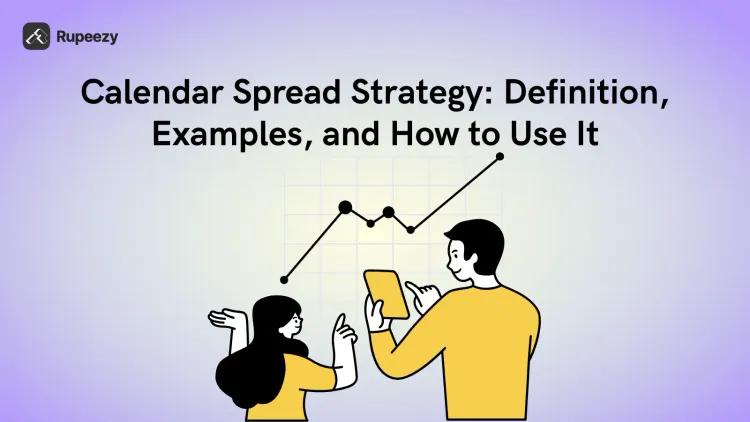 Rupeezy

Calendar Spread Strategy: Definition, Examples, and How to Use It